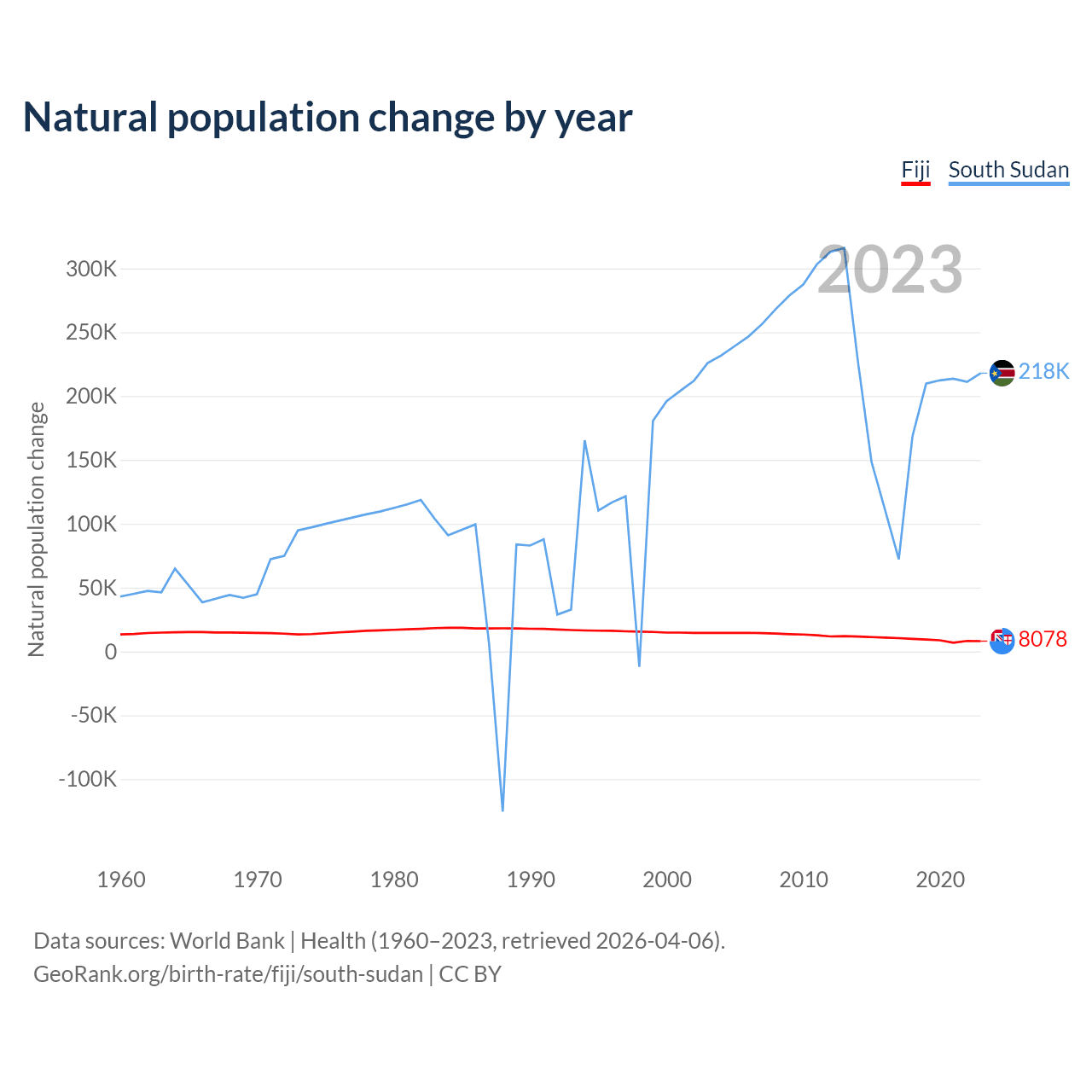 Natural population change by year

Fiji South Sudan

2023

Natural population change

300K
250K
200K
150K
100K
50K
0
-50K
-100K

218K
8078

1960 1970 1980 1990 2000 2010 2020

Data sources: World Bank | Health (1960–2023, retrieved 2026-04-06).
GeoRank.org/birth-rate/fiji/south-sudan | CC BY